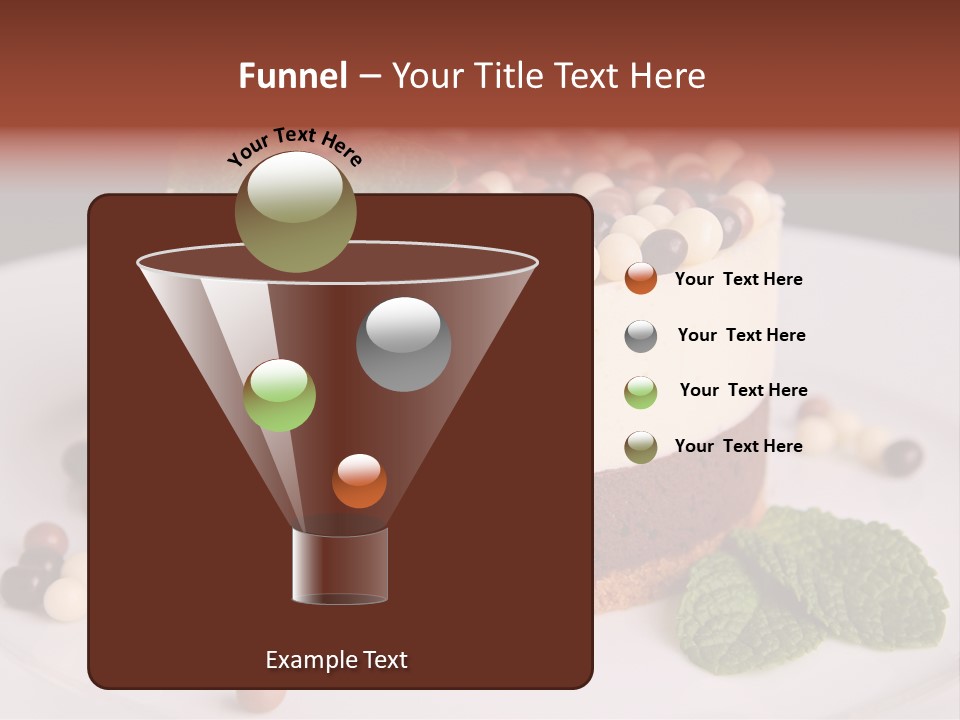 Funnel – Your Title Text Here

Your Text Here

Your Text Here

Your Text Here

Your Text Here

Your Text Here

Example Text